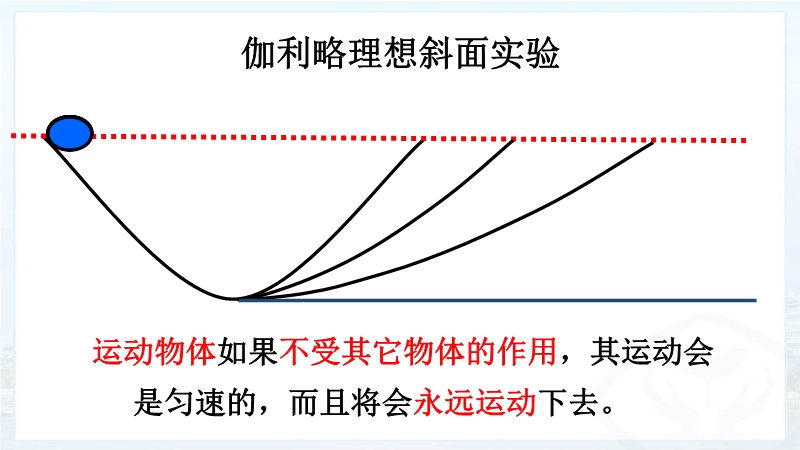 伽利略理想斜面实验

运动物体如果不受其它物体的作用，其运动会是匀速的，而且将会永远运动下去。